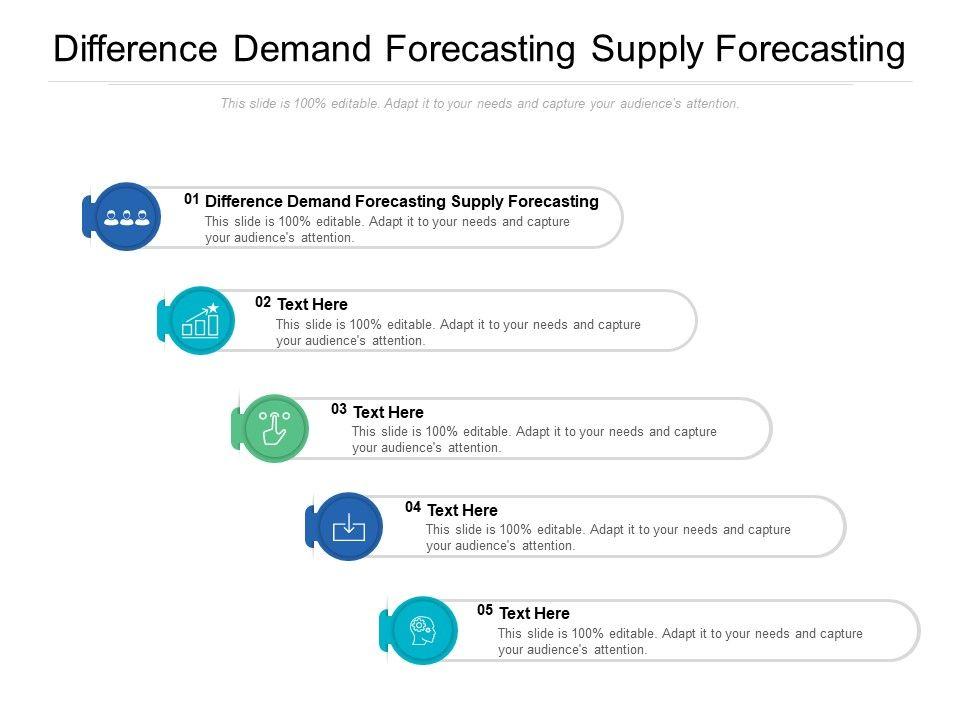 Difference Demand Forecasting Supply Forecasting

This slide is 100% editable. Adapt it to your needs and capture your audience's attention.

01 Difference Demand Forecasting Supply Forecasting
This slide is 100% editable. Adapt it to your needs and capture your audience's attention.

02 Text Here
This slide is 100% editable. Adapt it to your needs and capture your audience's attention.

03 Text Here
This slide is 100% editable. Adapt it to your needs and capture your audience's attention.

04 Text Here
This slide is 100% editable. Adapt it to your needs and capture your audience's attention.

05 Text Here
This slide is 100% editable. Adapt it to your needs and capture your audience's attention.